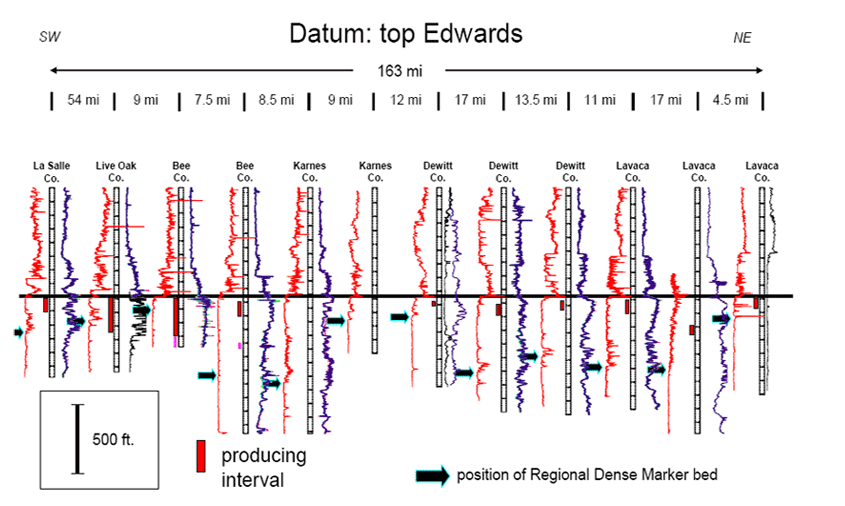 SW

Datum: top Edwards

NE

163 mi

54 mi | 9 mi | 7.5 mi | 8.5 mi | 9 mi | 12 mi | 17 mi | 13.5 mi | 11 mi | 17 mi | 4.5 mi

La Salle Co.

Live Oak Co.

Bee Co.

Bee Co.

Karnes Co.

Karnes Co.

Dewitt Co.

Dewitt Co.

Dewitt Co.

Lavaca Co.

Lavaca Co.

Lavaca Co.

500 ft.

producing interval

position of Regional Dense Marker bed